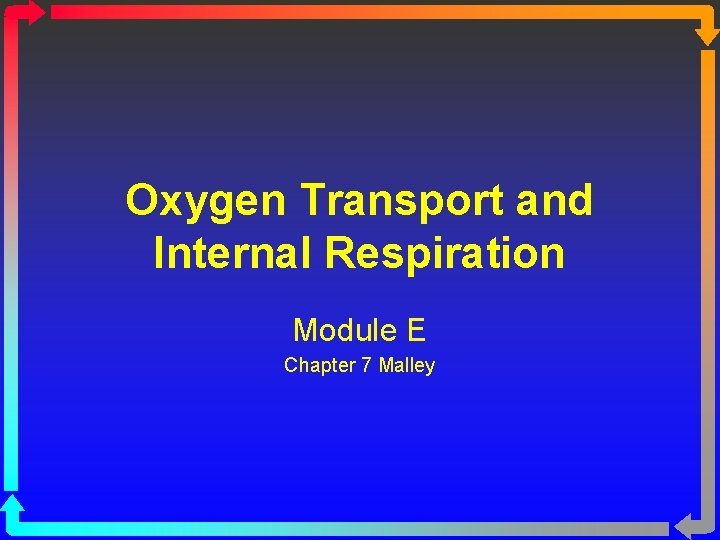 Oxygen Transport and Internal Respiration

Module E

Chapter 7 Malley